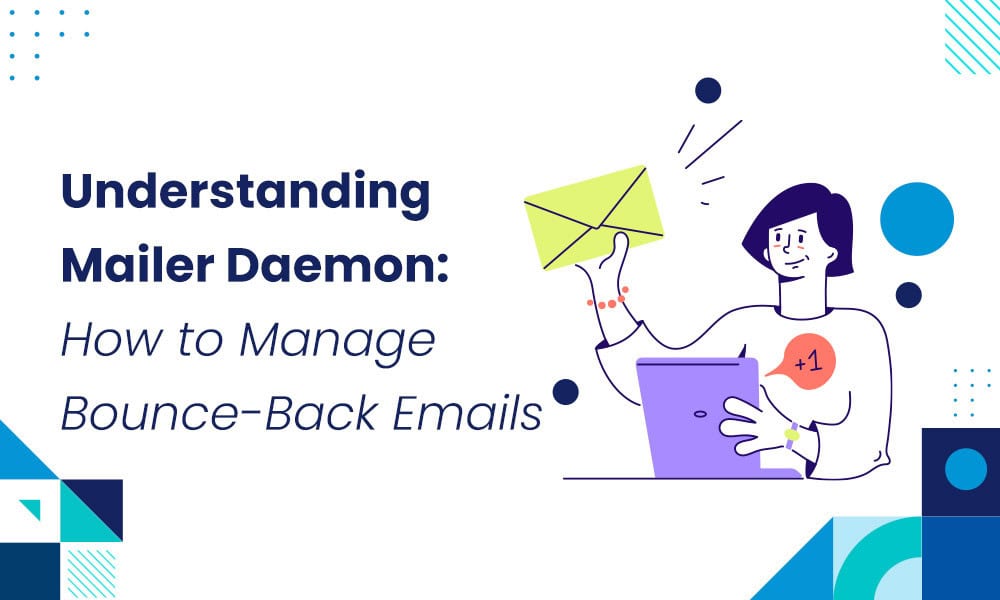 Understanding Mailer Daemon: How to Manage Bounce-Back Emails

+1